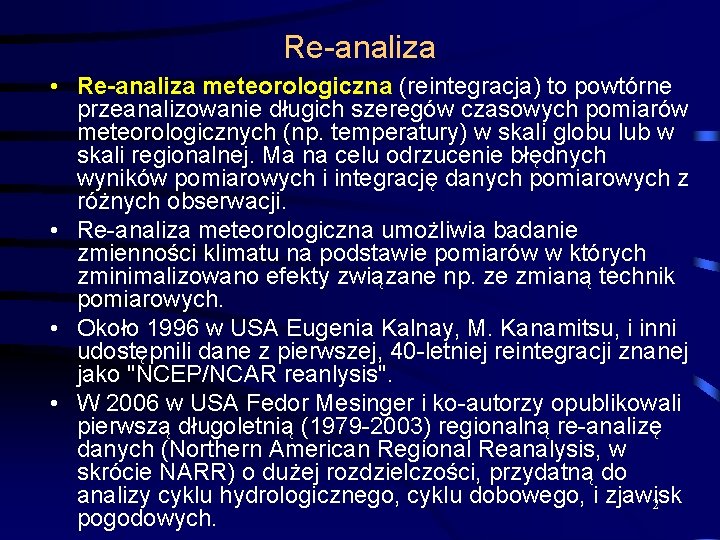 Re-analiza

• Re-analiza meteorologiczna (reintegracja) to powtórne przeanalizowanie długich szeregów czasowych pomiarów meteorologicznych (np. temperatury) w skali globu lub w skali regionalnej. Ma na celu odrzucenie błędnych wyników pomiarowych i integrację danych pomiarowych z różnych obserwacji.

• Re-analiza meteorologiczna umożliwia badanie zmienności klimatu na podstawie pomiarów w których zminimalizowano efekty związane np. ze zmianą technik pomiarowych.

• Około 1996 w USA Eugenia Kalnay, M. Kanamitsu, i inni udostępnili dane z pierwszej, 40-letniej reintegracji znanej jako "NCEP/NCAR reanlysis".

• W 2006 w USA Fedor Mesinger i ko-autorzy opublikowali pierwszą długoletnią (1979-2003) regionalną re-analizę danych (Northern American Regional Reanalysis, w skrócie NARR) o dużej rozdzielczości, przydatną do analizy cyklu hydrologicznego, cyklu dobowego, i zjawisk pogodowych.

2